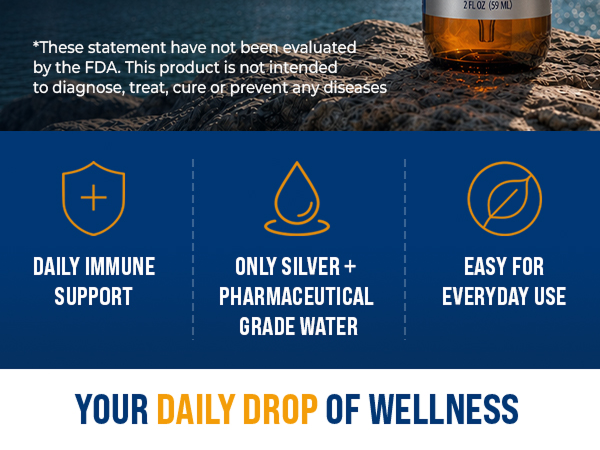 2 FL OZ (59 ML)

*These statement have not been evaluated by the FDA. This product is not intended to diagnose, treat, cure or prevent any diseases

DAILY IMMUNE
SUPPORT

ONLY SILVER +
PHARMACEUTICAL
GRADE WATER

EASY FOR
EVERYDAY USE

YOUR DAILY DROP OF WELLNESS